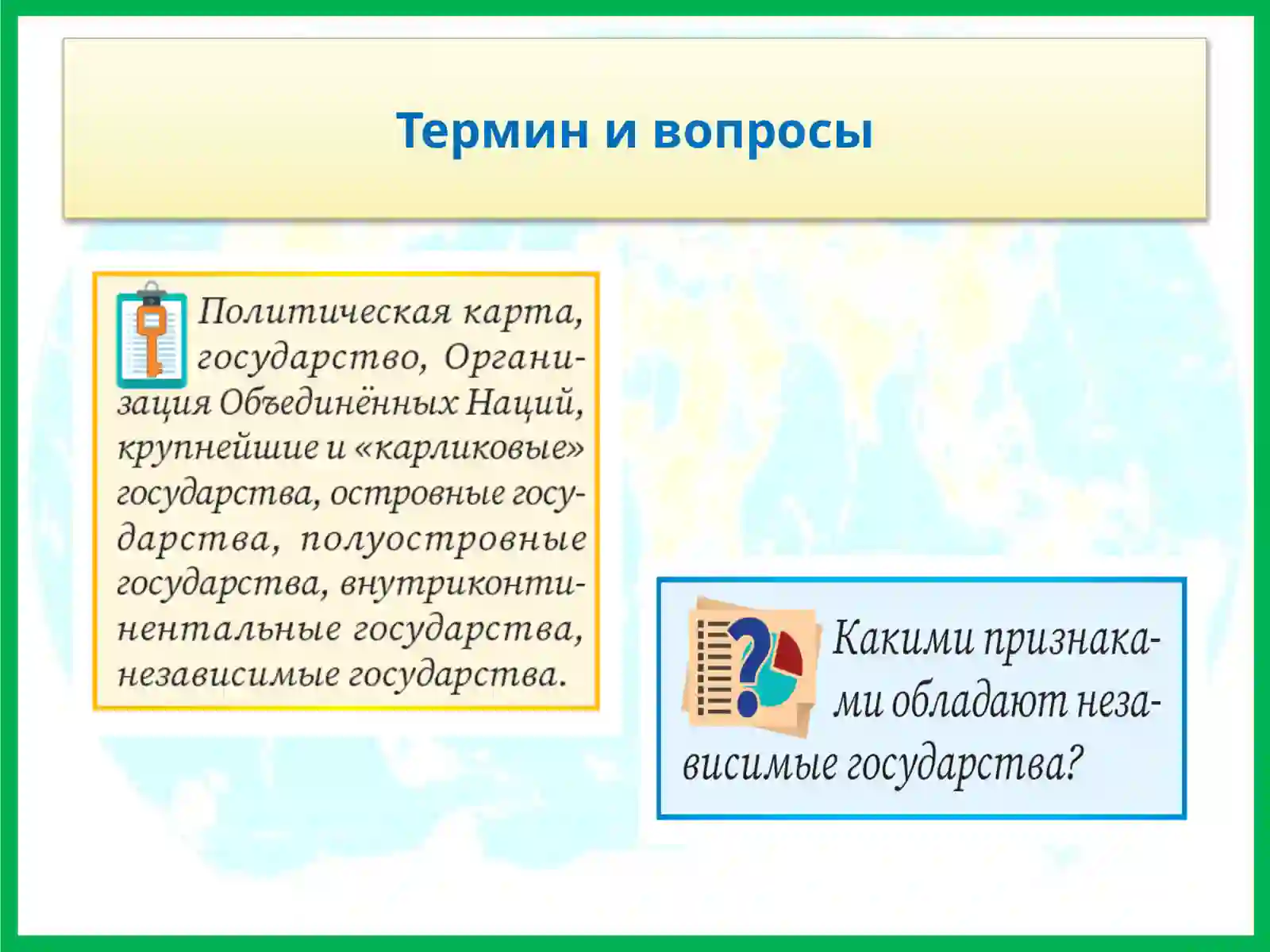 Термин и вопросы

Политическая карта, государство, Организация Объединённых Наций, крупнейшие и «карликовые» государства, островные государства, полуостровные государства, внутриконтинентальные государства, независимые государства.

Какими признаками обладают независимые государства?